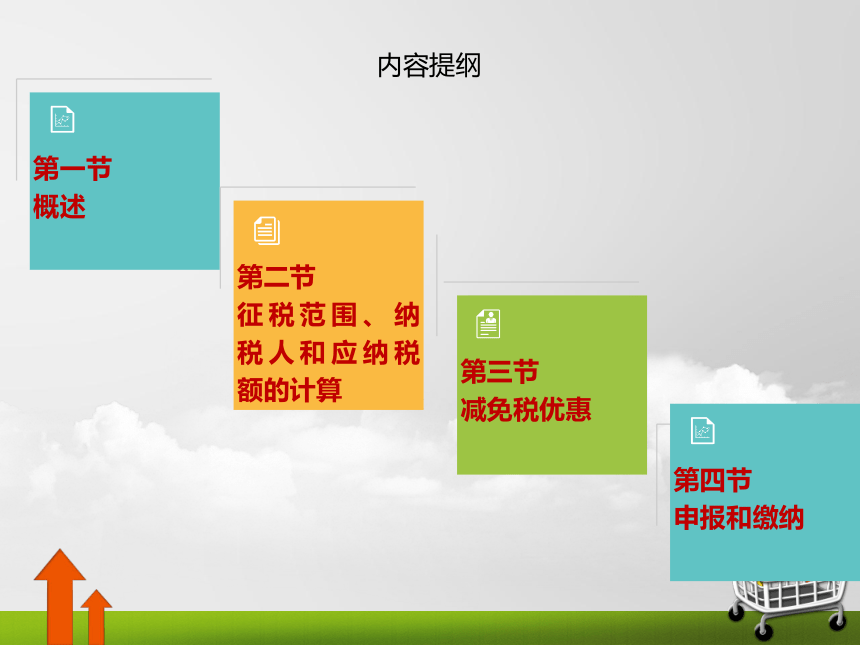 内容提纲

第一节
概述

第二节
征税范围、纳税人和应纳税额的计算

第三节
减免税优惠

第四节
申报和缴纳